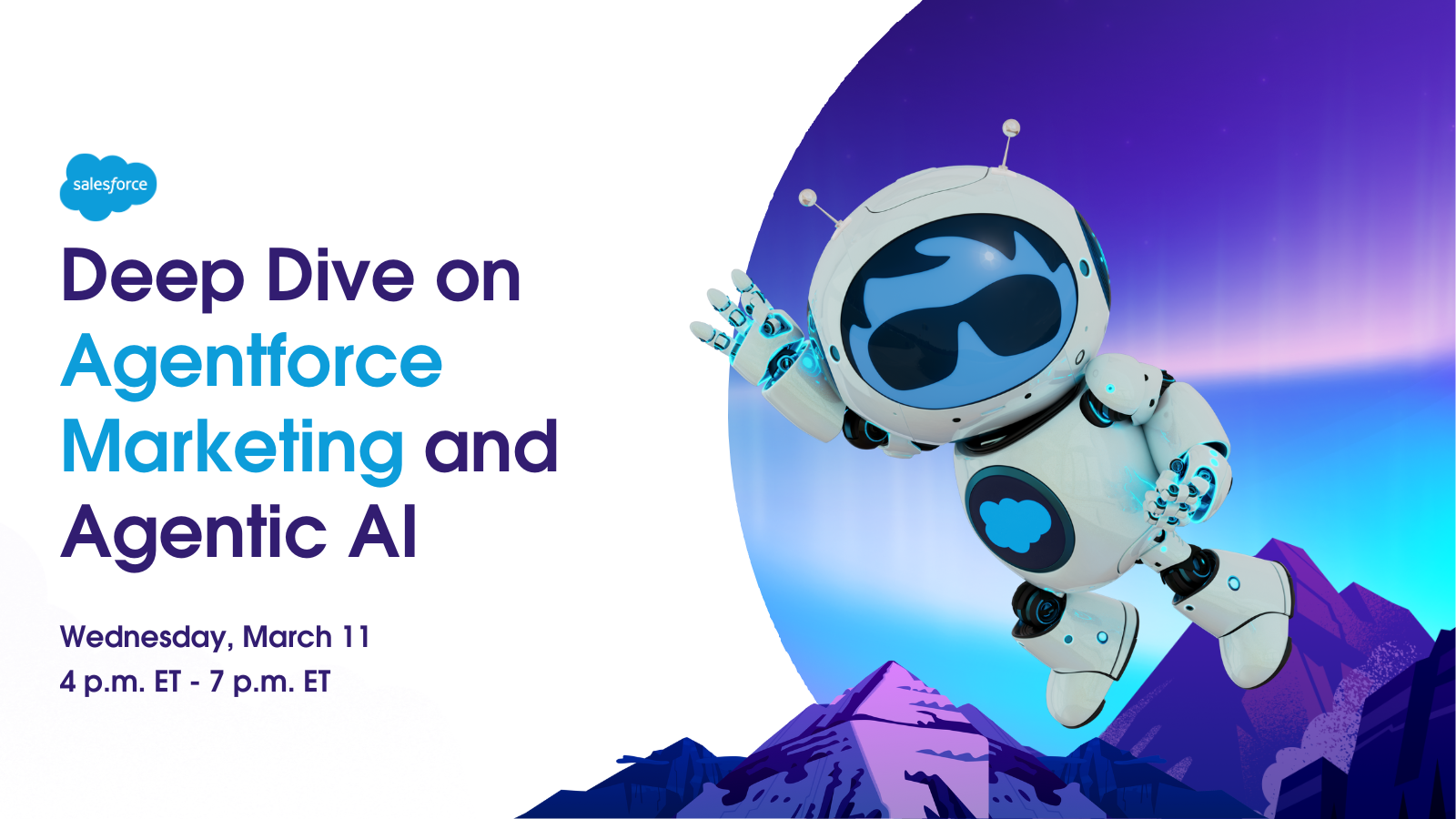 salesforce

Deep Dive on Agentforce Marketing and Agentic AI

Wednesday, March 11
4 p.m. ET - 7 p.m. ET